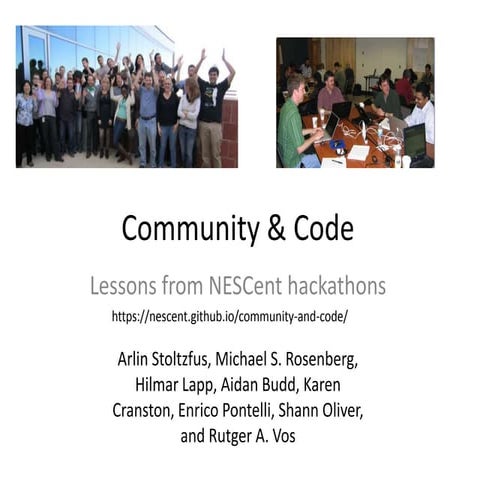 Community & Code

Lessons from NESCent hackathons

https://nescent.github.io/community-and-code/

Arlin Stoltzfus, Michael S. Rosenberg, Hilmar Lapp, Aidan Budd, Karen Cranston, Enrico Pontelli, Shann Oliver, and Rutger A. Vos